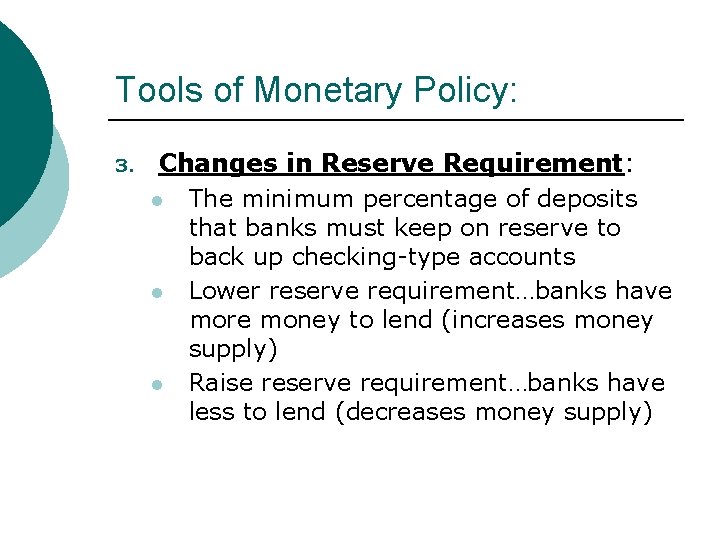 Tools of Monetary Policy:

3. Changes in Reserve Requirement:

- The minimum percentage of deposits that banks must keep on reserve to back up checking-type accounts
- Lower reserve requirement…banks have more money to lend (increases money supply)
- Raise reserve requirement…banks have less to lend (decreases money supply)